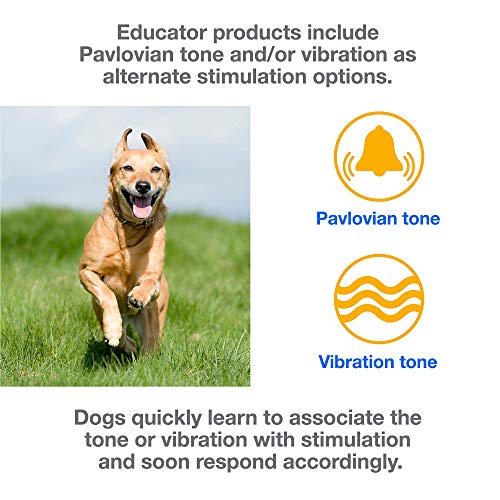 Educator products include Pavlovian tone and/or vibration as alternate stimulation options.

Pavlovian tone

Vibration tone

Dogs quickly learn to associate the tone or vibration with stimulation and soon respond accordingly.